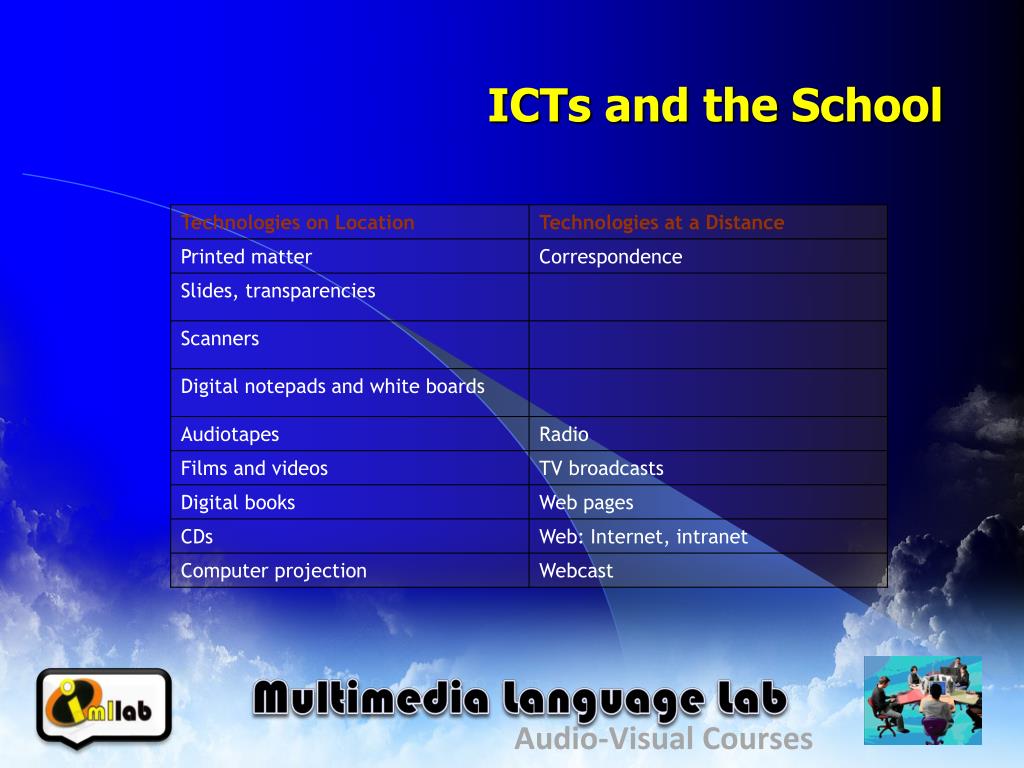 ICTs and the School

| Technologies on Location | Technologies at a Distance |
|---|---|
| Printed matter | Correspondence |
| Slides, transparencies | |
| Scanners | |
| Digital notepads and white boards | |
| Audiotapes | Radio |
| Films and videos | TV broadcasts |
| Digital books | Web pages |
| CDs | Web: Internet, intranet |
| Computer projection | Webcast |

mllab

Multimedia Language Lab
Audio-Visual Courses